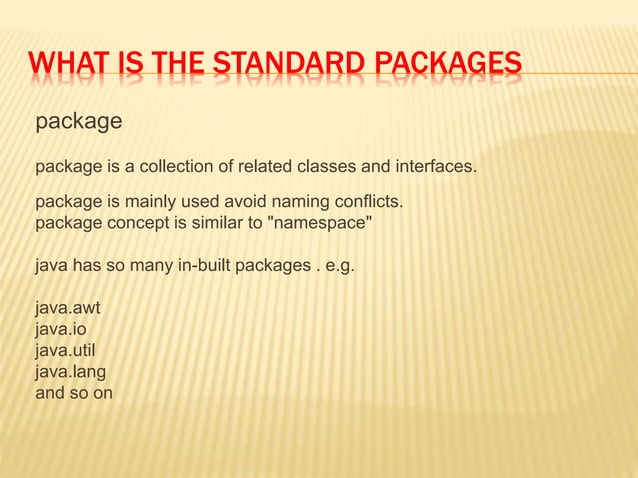 WHAT IS THE STANDARD PACKAGES

package

package is a collection of related classes and interfaces.

package is mainly used avoid naming conflicts.
package concept is similar to "namespace"

java has so many in-built packages . e.g.

java.awt
java.io
java.util
java.lang
and so on